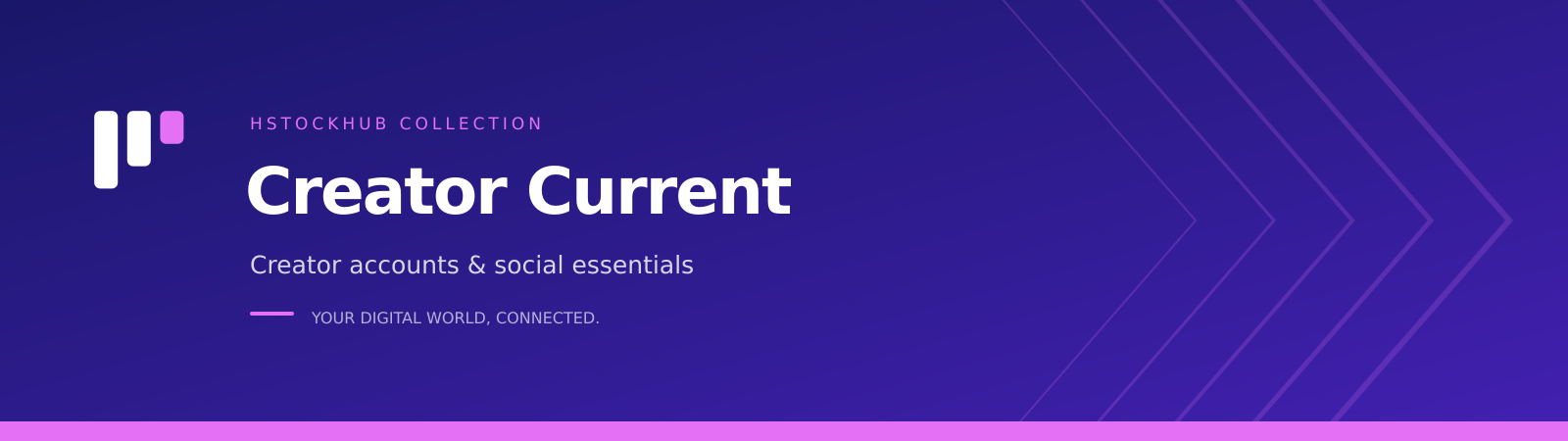 HSTOCKHUB COLLECTION

Creator Current

Creator accounts & social essentials

YOUR DIGITAL WORLD, CONNECTED.